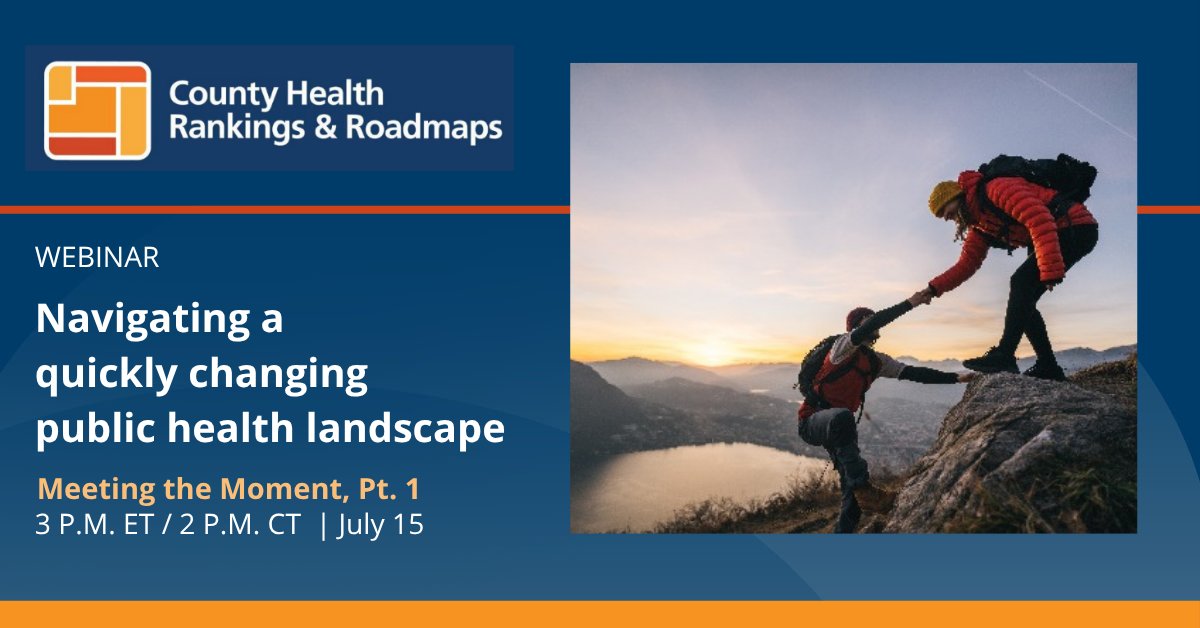 County Health Rankings & Roadmaps

WEBINAR

Navigating a quickly changing public health landscape

Meeting the Moment, Pt. 1

3 P.M. ET / 2 P.M. CT | July 15